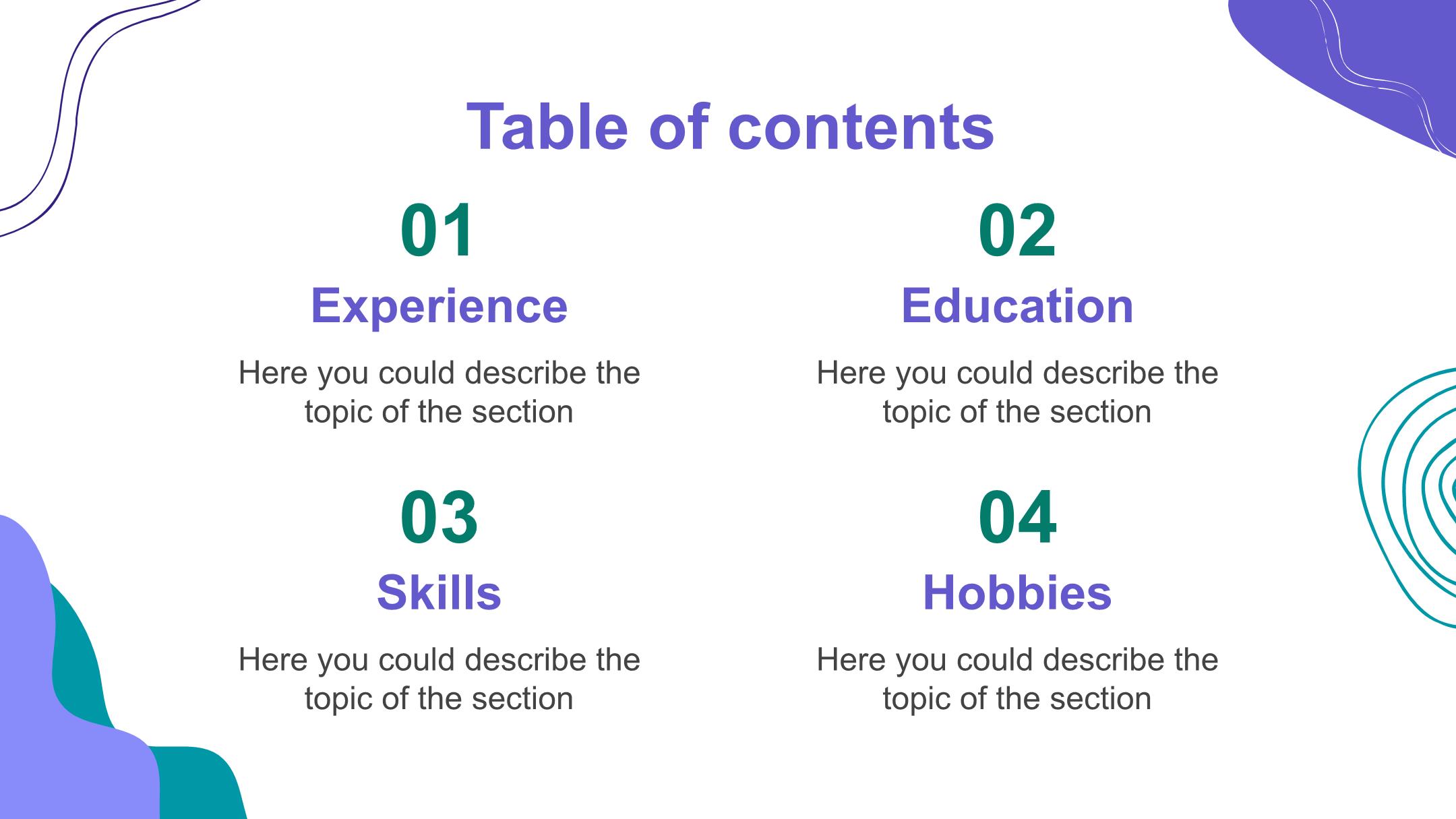 Table of contents

01

Experience

Here you could describe the topic of the section

02

Education

Here you could describe the topic of the section

03

Skills

Here you could describe the topic of the section

04

Hobbies

Here you could describe the topic of the section